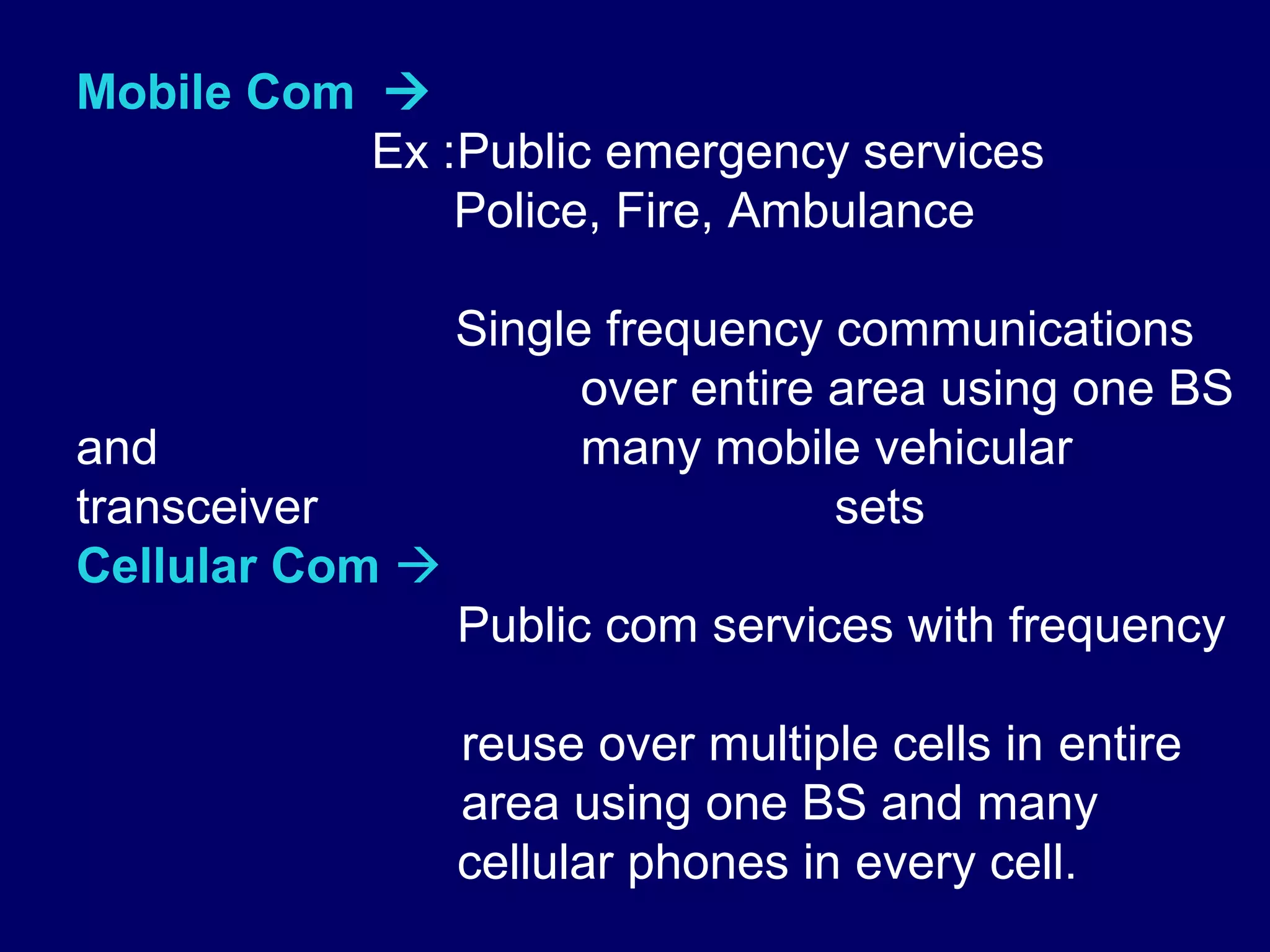 Mobile Com →
Ex :Public emergency services
Police, Fire, Ambulance

Single frequency communications over entire area using one BS
and many mobile vehicular
transceiver sets
Cellular Com →
Public com services with frequency

reuse over multiple cells in entire area using one BS and many cellular phones in every cell.